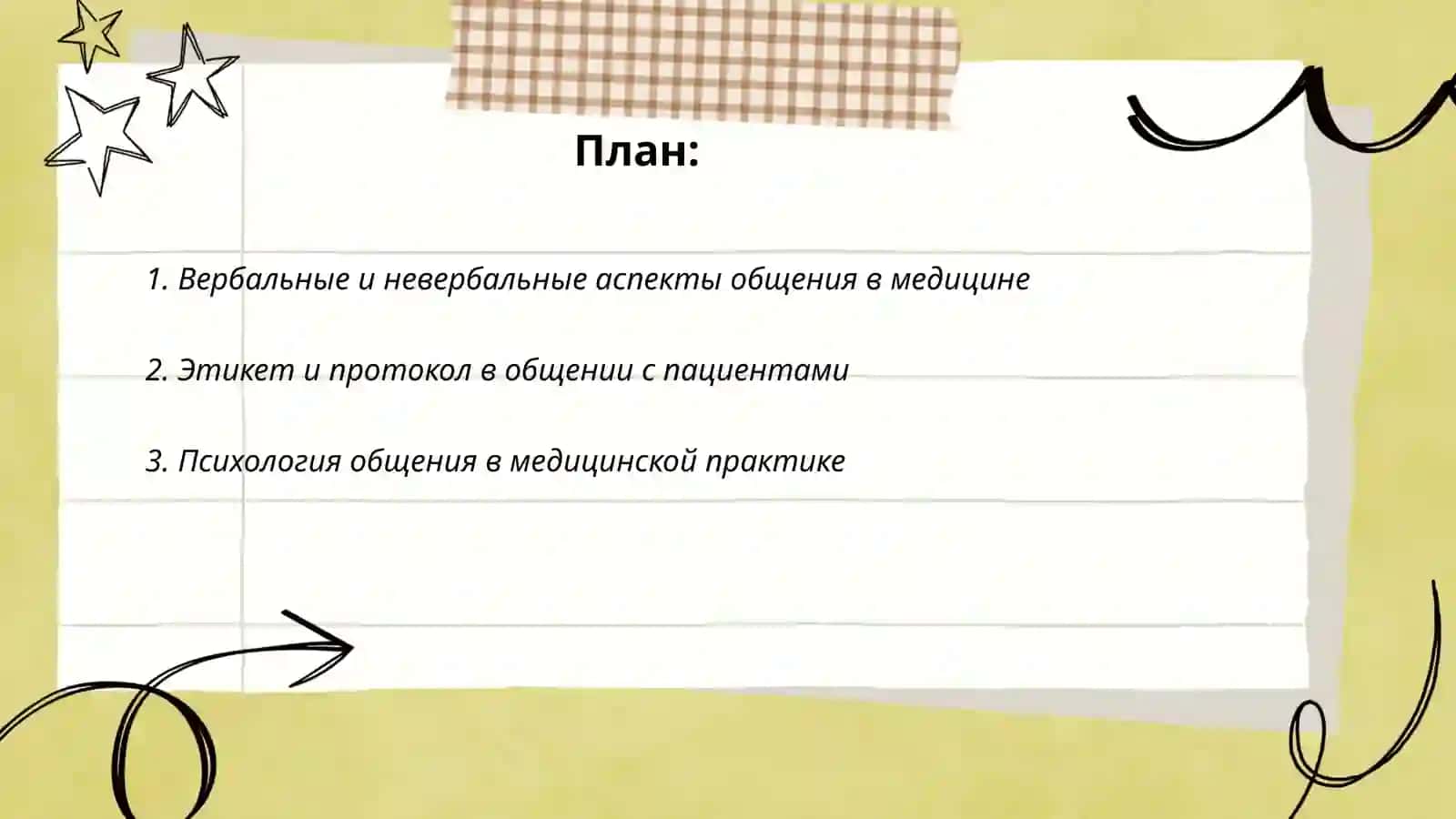 План:

1. Вербальные и невербальные аспекты общения в медицине

2. Этикет и протокол в общении с пациентами

3. Психология общения в медицинской практике